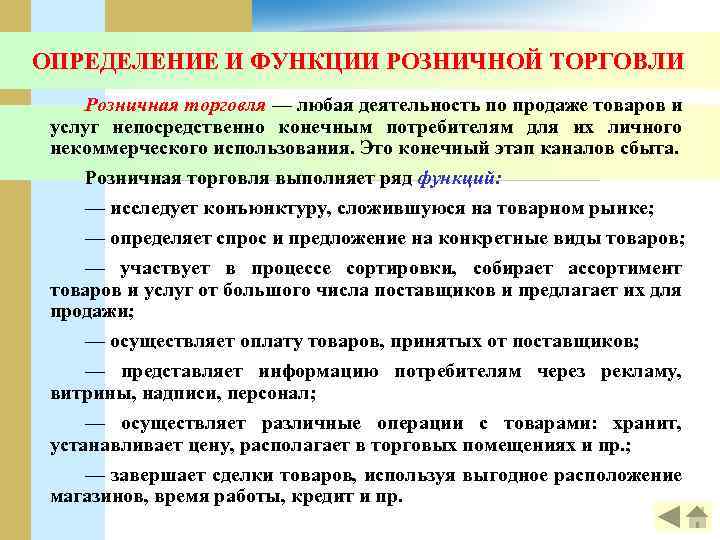 ОПРЕДЕЛЕНИЕ И ФУНКЦИИ РОЗНИЧНОЙ ТОРГОВЛИ

Розничная торговля — любая деятельность по продаже товаров и услуг непосредственно конечным потребителям для их личного некоммерческого использования. Это конечный этап каналов сбыта.

Розничная торговля выполняет ряд функций:

— исследует конъюнктуру, сложившуюся на товарном рынке;

— определяет спрос и предложение на конкретные виды товаров;

— участвует в процессе сортировки, собирает ассортимент товаров и услуг от большого числа поставщиков и предлагает их для продажи;

— осуществляет оплату товаров, принятых от поставщиков;

— представляет информацию потребителям через рекламу, витрины, надписи, персонал;

— осуществляет различные операции с товарами: хранит, устанавливает цену, располагает в торговых помещениях и пр.;

— завершает сделки товаров, используя выгодное расположение магазинов, время работы, кредит и пр.